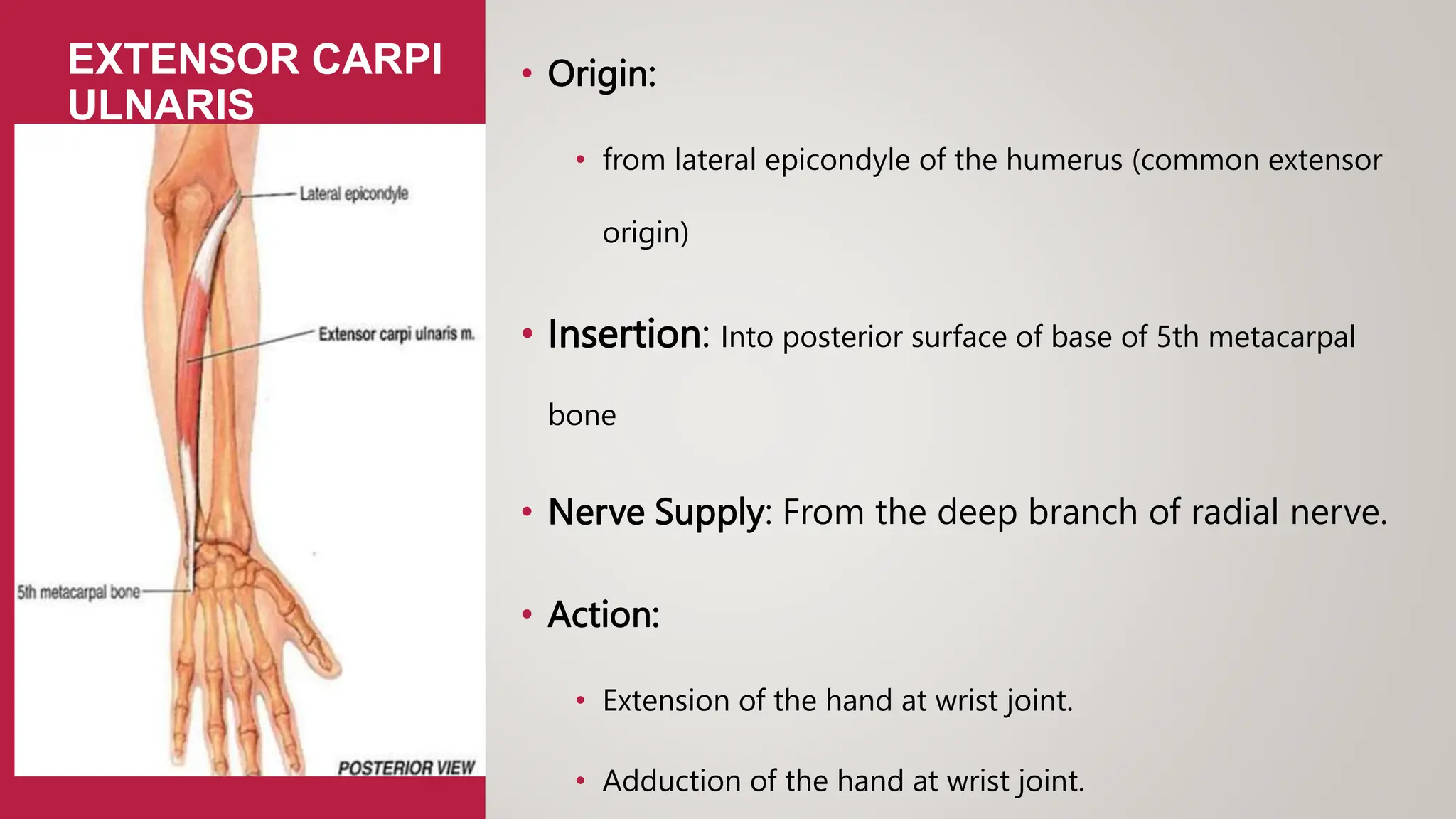 EXTENSOR CARPI ULNARIS

Lateral epicondyle

Extensor carpi ulnaris m.

5th metacarpal bone

POSTERIOR VIEW

• Origin:

• from lateral epicondyle of the humerus (common extensor origin)

• Insertion: Into posterior surface of base of 5th metacarpal bone

• Nerve Supply: From the deep branch of radial nerve.

• Action:

• Extension of the hand at wrist joint.

• Adduction of the hand at wrist joint.